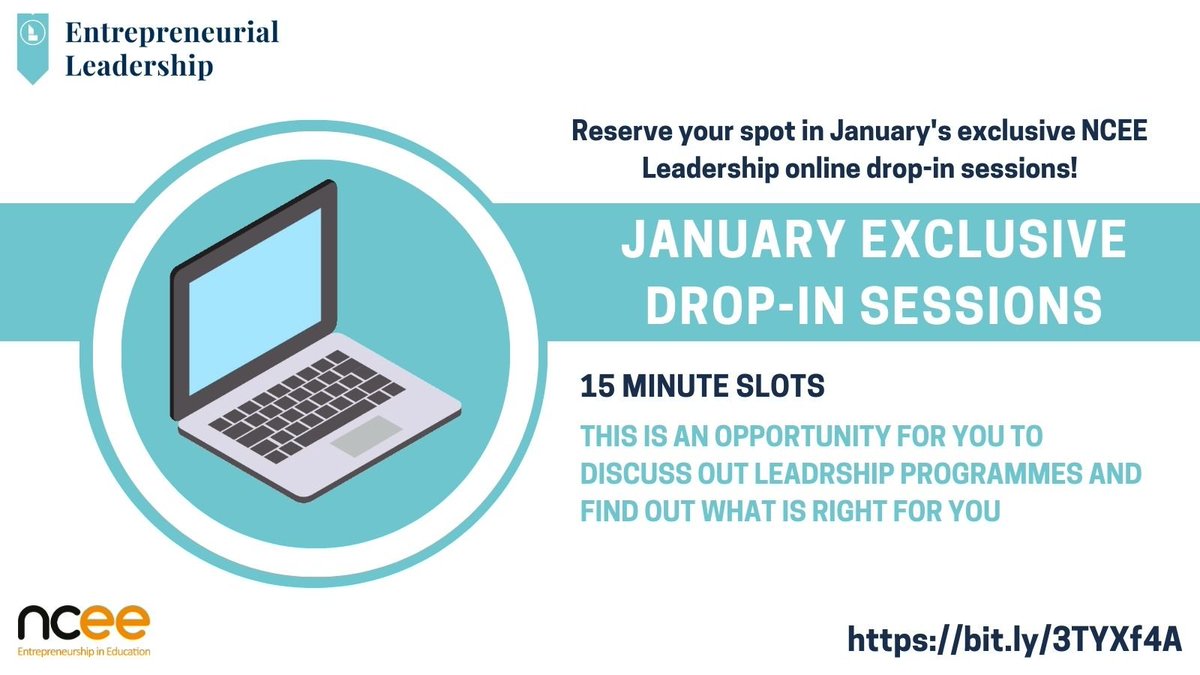 Entrepreneurial Leadership

Reserve your spot in January's exclusive NCEE Leadership online drop-in sessions!

JANUARY EXCLUSIVE DROP-IN SESSIONS

15 MINUTE SLOTS

THIS IS AN OPPORTUNITY FOR YOU TO DISCUSS OUT LEADRSHIP PROGRAMMES AND FIND OUT WHAT IS RIGHT FOR YOU

ncee
Entrepreneurship in Education

https://bit.ly/3TYXf4A